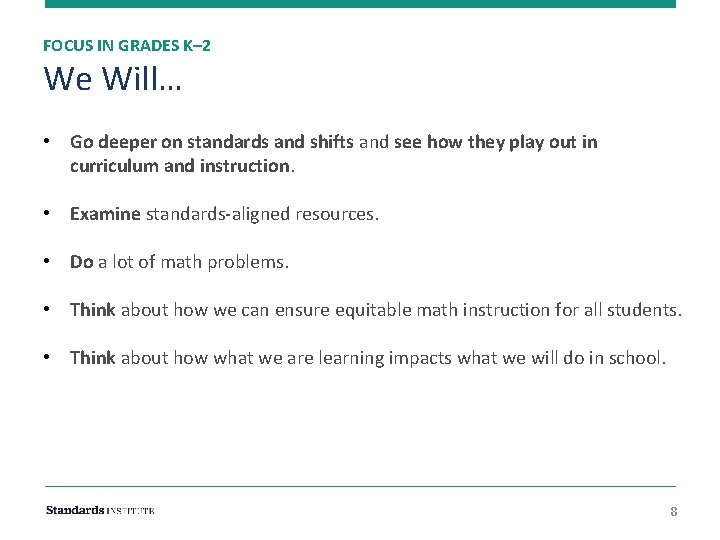 FOCUS IN GRADES K–2
We Will…

• Go deeper on standards and shifts and see how they play out in curriculum and instruction.

• Examine standards-aligned resources.

• Do a lot of math problems.

• Think about how we can ensure equitable math instruction for all students.

• Think about how what we are learning impacts what we will do in school.

Standards INSTITUTE

8